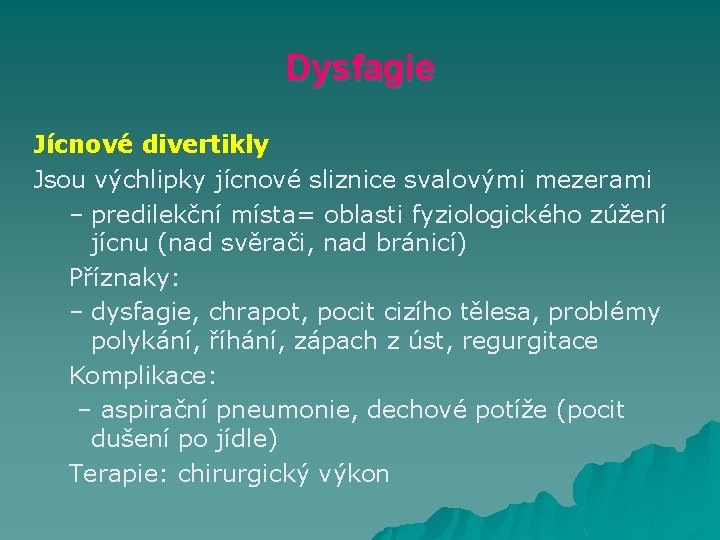 Dysfagie

Jícnové divertikly

Jsou výchlipky jícnové sliznice svalovými mezerami

– predilekční místa= oblasti fyziologického zúžení jícnu (nad svěrači, nad bránicí)

Příznaky:

– dysfagie, chrapot, pocit cizího tělesa, problémy polykání, říhání, zápach z úst, regurgitace

Komplikace:

– aspirační pneumonie, dechové potíže (pocit dušení po jídle)

Terapie: chirurgický výkon